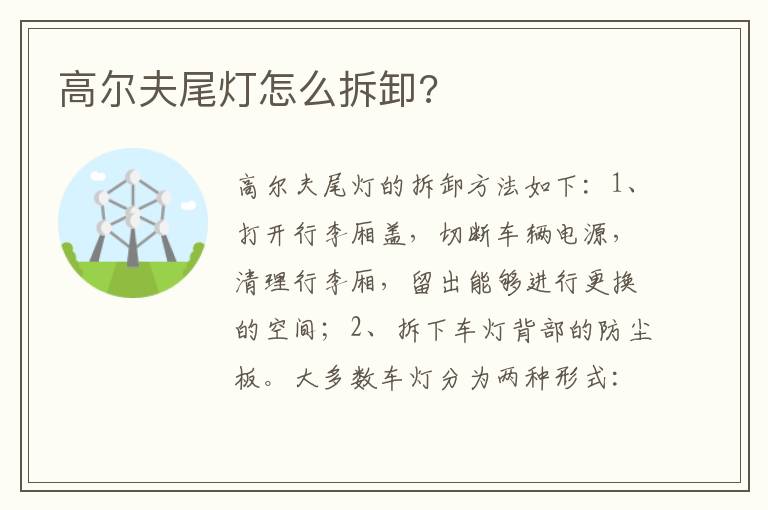 高尔夫尾灯怎么拆卸？

高尔夫尾灯的拆卸方法如下：1、打开行李厢盖，切断车辆电源，清理行李厢，留出能够进行更换的空间；2、拆下车灯背部的防尘板。大多数车灯分为两种形式：